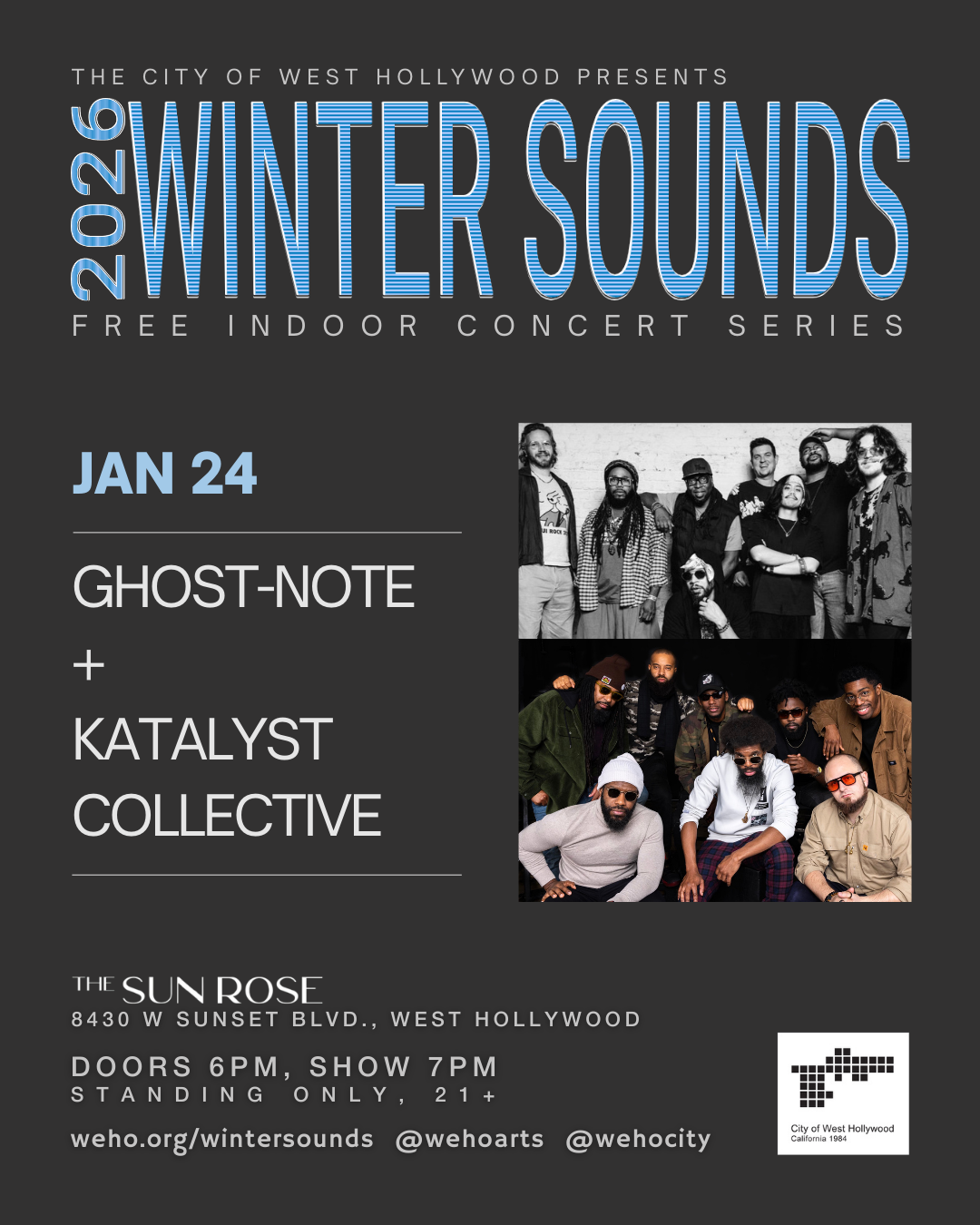 THE CITY OF WEST HOLLYWOOD PRESENTS

2026 WINTER SOUNDS

FREE INDOOR CONCERT SERIES

JAN 24

GHOST-NOTE
+
KATALYST COLLECTIVE

THE SUN ROSE
8430 W SUNSET BLVD., WEST HOLLYWOOD

DOORS 6PM, SHOW 7PM
STANDING ONLY, 21+

weho.org/wintersounds @wehoarts @wehocity

City of West Hollywood
California 1984